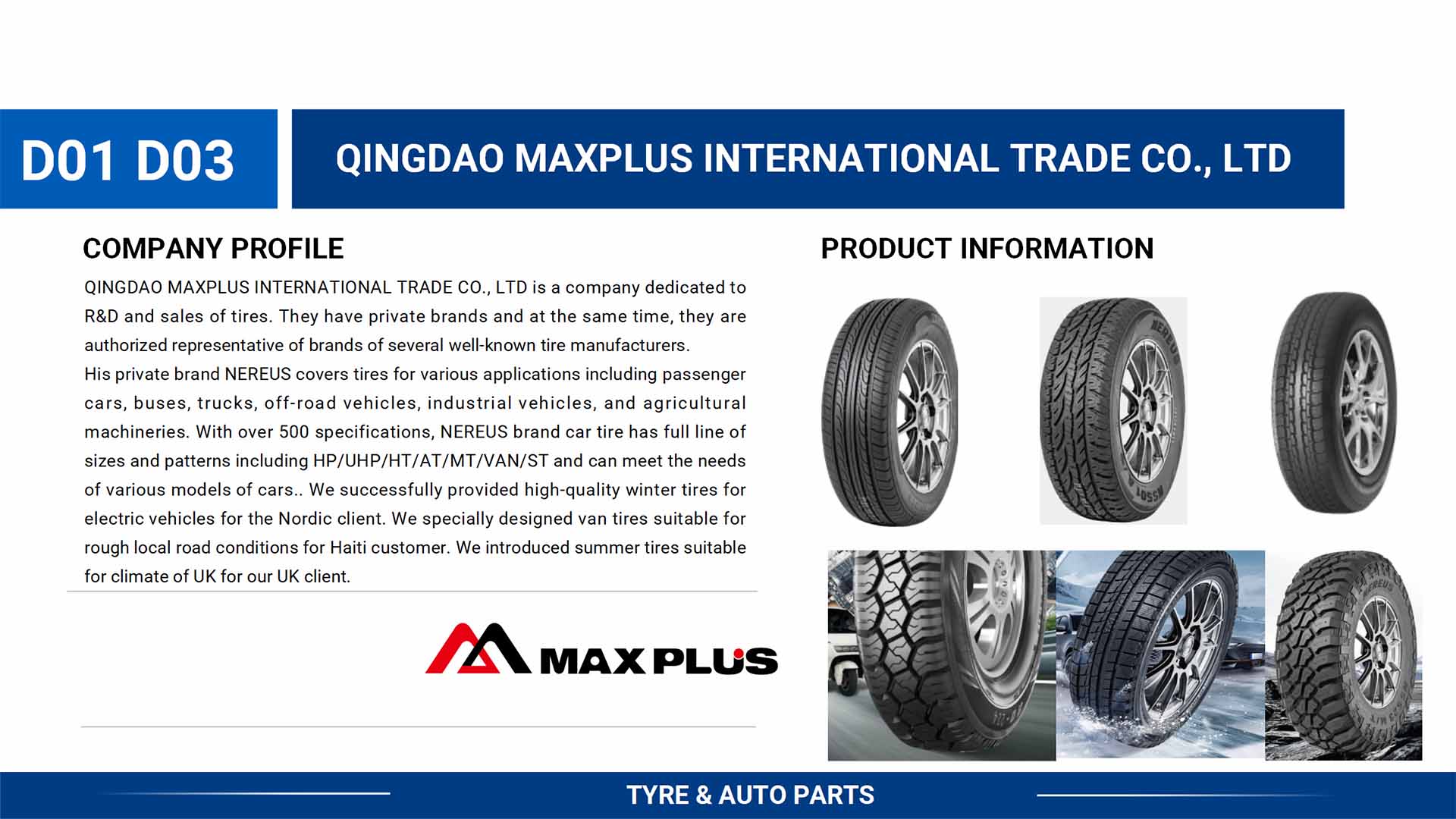 D01 D03

QINGDAO MAXPLUS INTERNATIONAL TRADE CO., LTD

COMPANY PROFILE

QINGDAO MAXPLUS INTERNATIONAL TRADE CO., LTD is a company dedicated to R&D and sales of tires. They have private brands and at the same time, they are authorized representative of brands of several well-known tire manufacturers.
His private brand NEREUS covers tires for various applications including passenger cars, buses, trucks, off-road vehicles, industrial vehicles, and agricultural machineries. With over 500 specifications, NEREUS brand car tire has full line of sizes and patterns including HP/UHP/HT/AT/MT/VAN/ST and can meet the needs of various models of cars.. We successfully provided high-quality winter tires for electric vehicles for the Nordic client. We specially designed van tires suitable for rough local road conditions for Haiti customer. We introduced summer tires suitable for climate of UK for our UK client.

MAX PLUS

PRODUCT INFORMATION

NEREUS

NEREUS

TYRE & AUTO PARTS